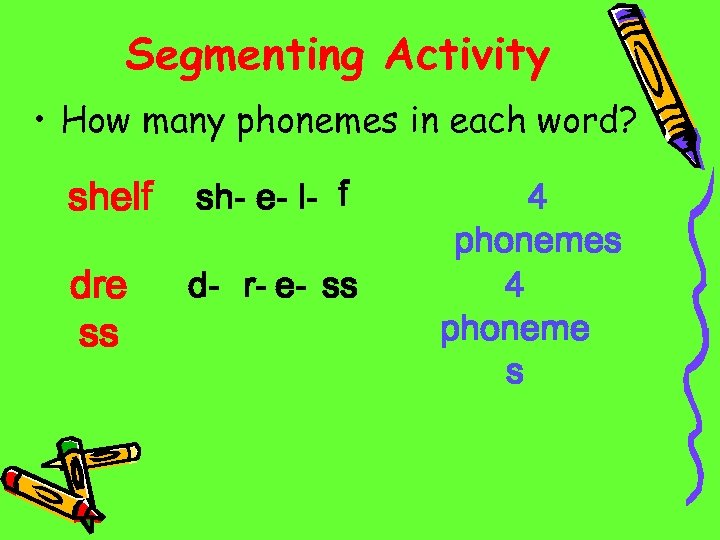 Segmenting Activity

• How many phonemes in each word?

shelf sh- e- l- f 4 phonemes

dre ss d- r- e- ss 4 phoneme s